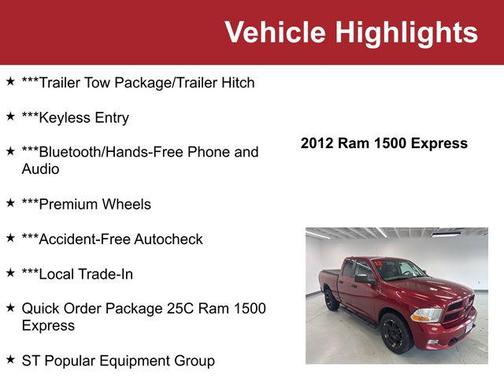 Vehicle Highlights

★ ***Trailer Tow Package/Trailer Hitch

★ ***Keyless Entry

★ ***Bluetooth/Hands-Free Phone and Audio

★ ***Premium Wheels

★ ***Accident-Free Autocheck

★ ***Local Trade-In

★ Quick Order Package 25C Ram 1500 Express

★ ST Popular Equipment Group

2012 Ram 1500 Express